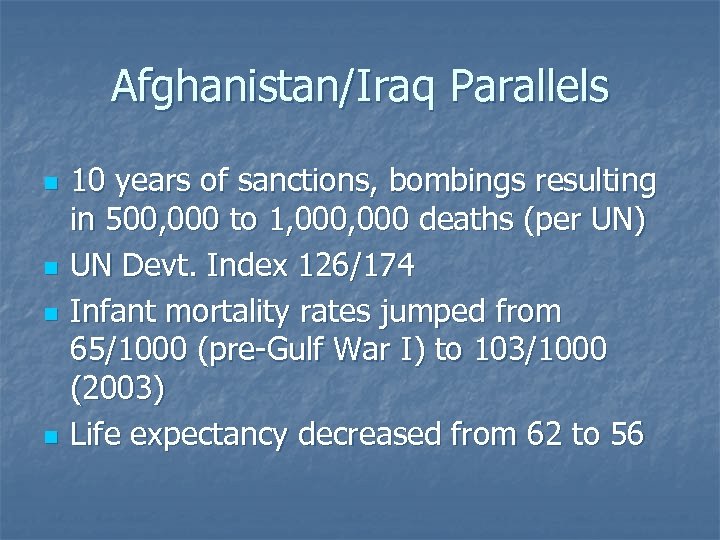 Afghanistan/Iraq Parallels

- 10 years of sanctions, bombings resulting in 500,000 to 1,000,000 deaths (per UN)
- UN Devt. Index 126/174
- Infant mortality rates jumped from 65/1000 (pre-Gulf War I) to 103/1000 (2003)
- Life expectancy decreased from 62 to 56